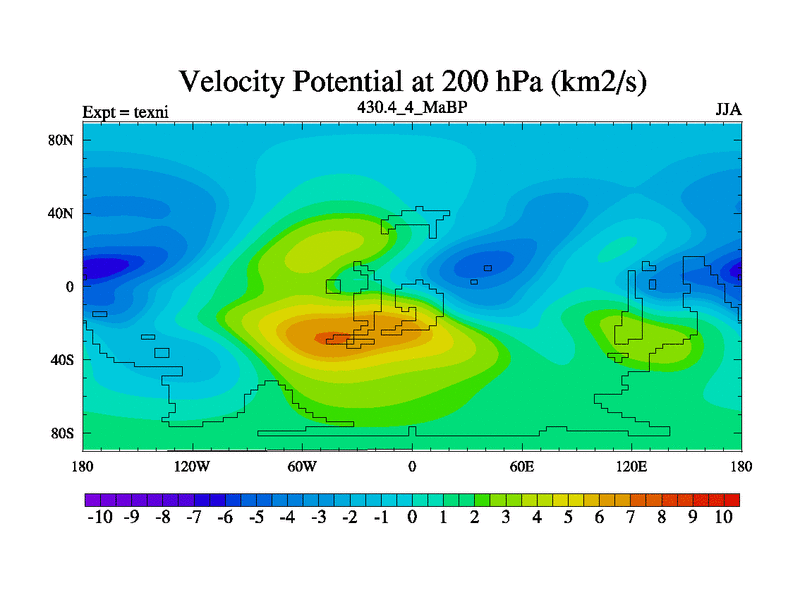 Velocity Potential at 200 hPa (km2/s)

Expt = texni

430.4_4_MaBP

JJA

80N
40N
0
40S
80S

180 120W 60W 0 60E 120E 180

-10 -9 -8 -7 -6 -5 -4 -3 -2 -1 0 1 2 3 4 5 6 7 8 9 10